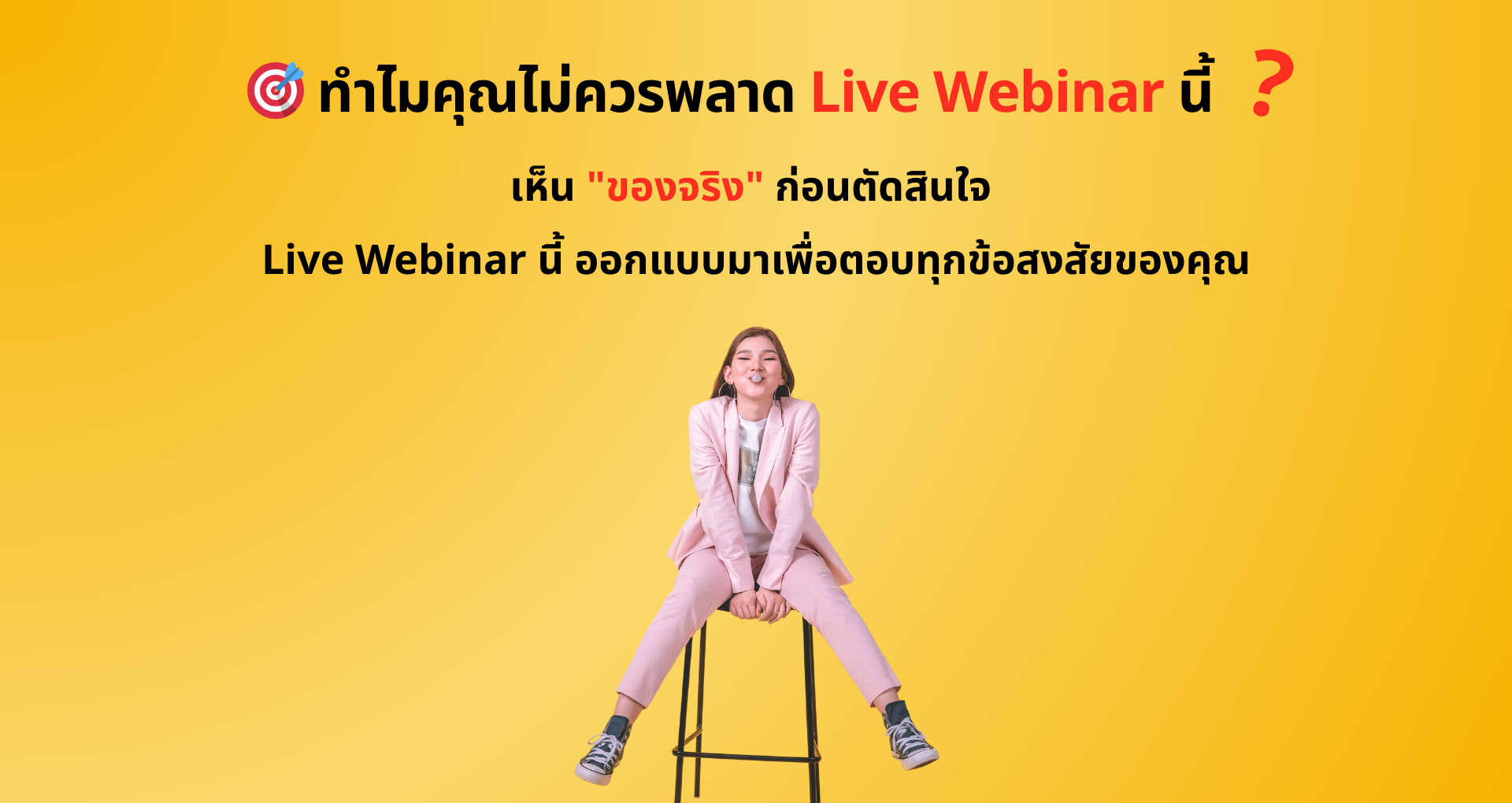 🎯 ทำไมคุณไม่ควรพลาด Live Webinar นี้ ?

เห็น "ของจริง" ก่อนตัดสินใจ

Live Webinar นี้ ออกแบบมาเพื่อตอบทุกข้อสงสัยของคุณ